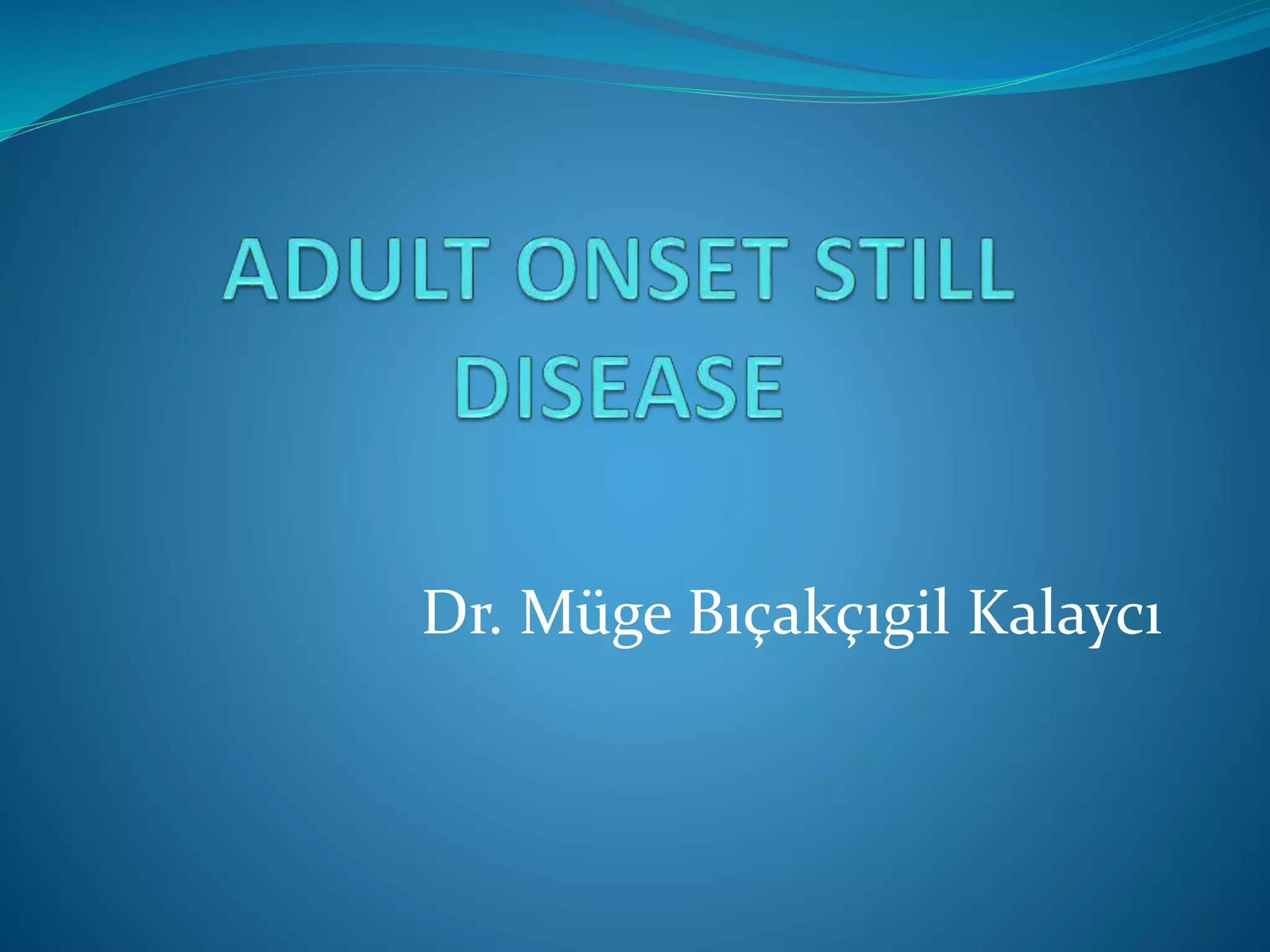 ADULT ONSET STILL DISEASE

Dr. Müge Bıçakçıgil Kalaycı